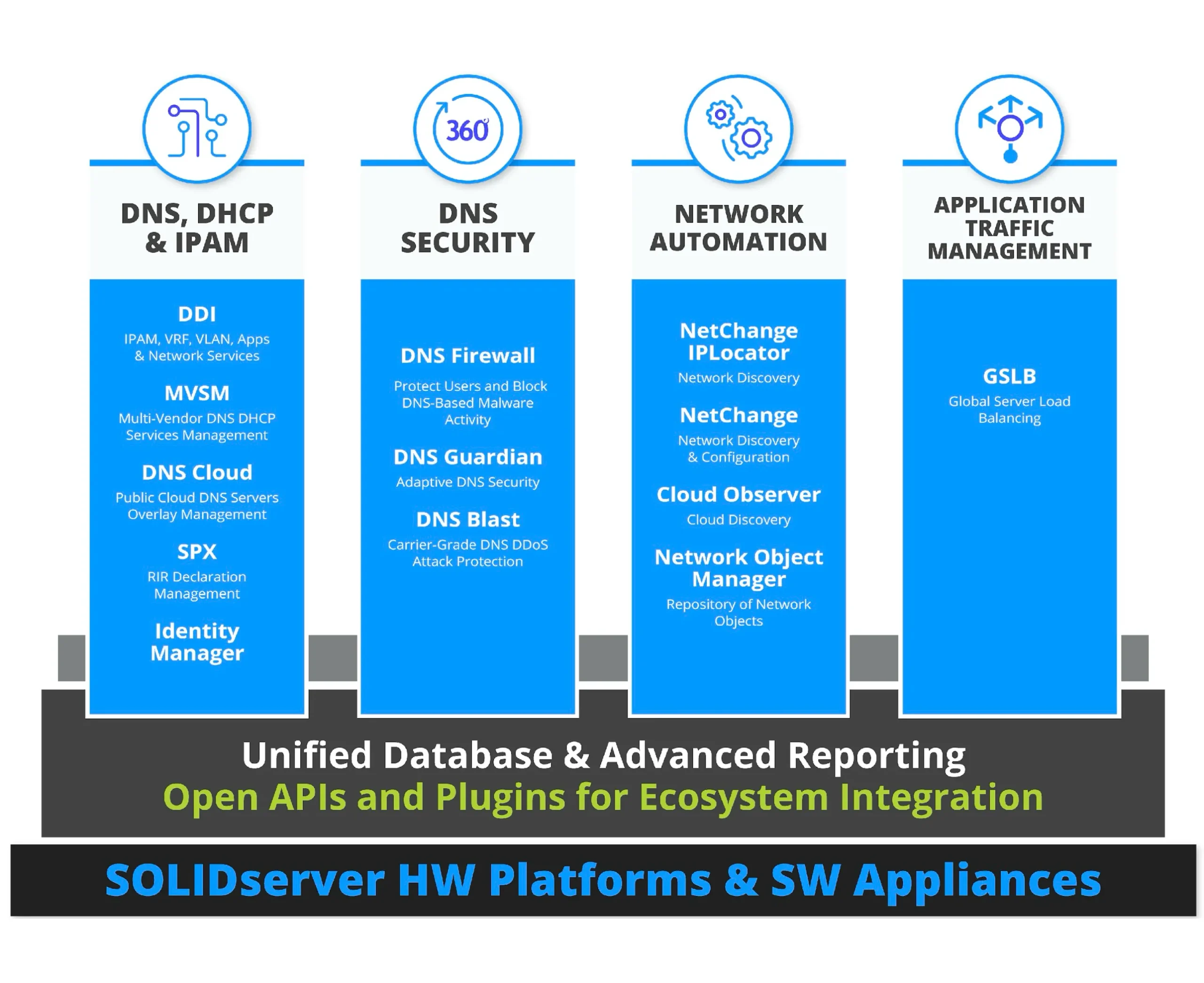 DNS, DHCP & IPAM

DDI
IPAM, VRF, VLAN, Apps & Network Services

MVSM
Multi-Vendor DNS DHCP Services Management

DNS Cloud
Public Cloud DNS Servers Overlay Management

SPX
RIR Declaration Management

Identity Manager

360°

DNS SECURITY

DNS Firewall
Protect Users and Block DNS-Based Malware Activity

DNS Guardian
Adaptive DNS Security

DNS Blast
Carrier-Grade DNS DDoS Attack Protection

NETWORK AUTOMATION

NetChange IPLocator
Network Discovery

NetChange
Network Discovery & Configuration

Cloud Observer
Cloud Discovery

Network Object Manager
Repository of Network Objects

APPLICATION TRAFFIC MANAGEMENT

GSLB
Global Server Load Balancing

Unified Database & Advanced Reporting
Open APIs and Plugins for Ecosystem Integration

SOLIDserver HW Platforms & SW Appliances